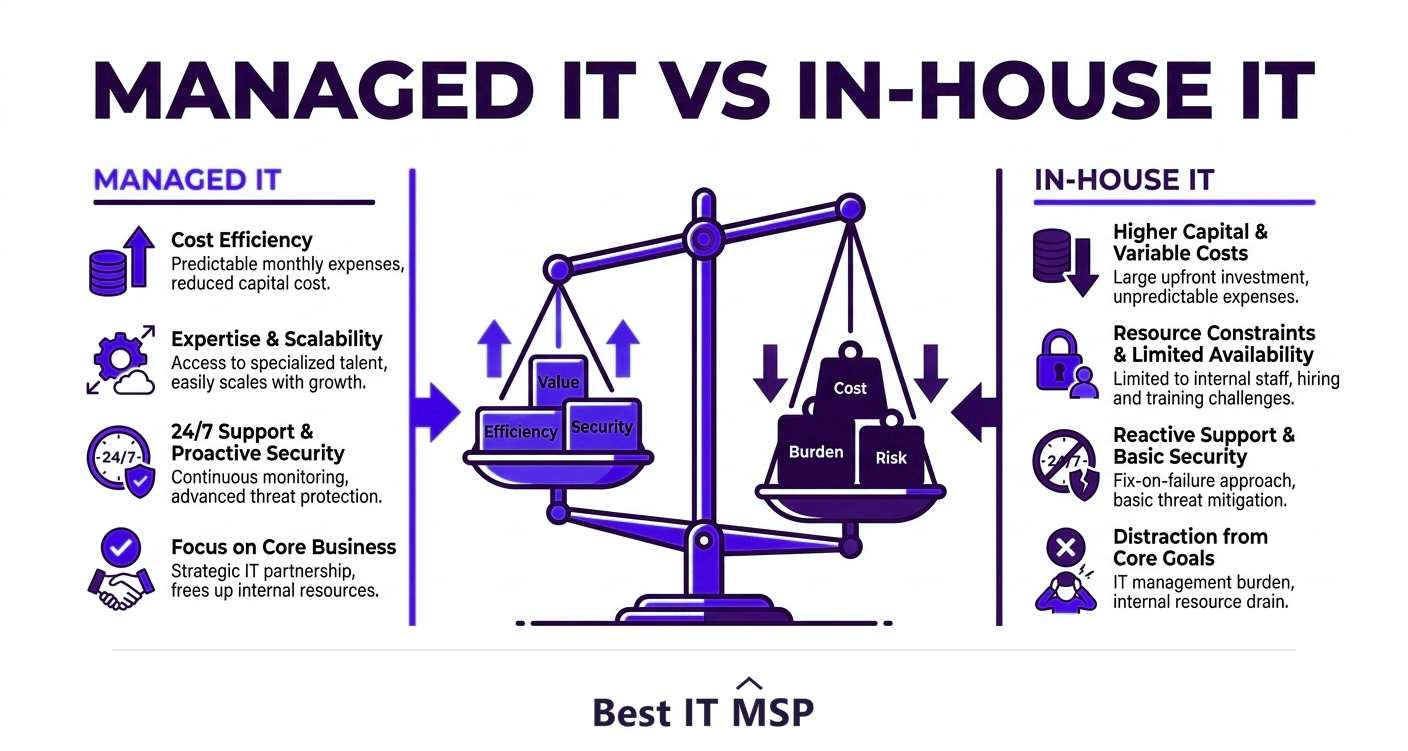 MANAGED IT VS IN-HOUSE IT

MANAGED IT

Cost Efficiency
Predictable monthly expenses, reduced capital cost.

Expertise & Scalability
Access to specialized talent, easily scales with growth.

24/7

24/7 Support & Proactive Security
Continuous monitoring, advanced threat protection.

Focus on Core Business
Strategic IT partnership, frees up internal resources.

Value
Efficiency
Security

Cost
Burden
Risk

IN-HOUSE IT

Higher Capital & Variable Costs
Large upfront investment, unpredictable expenses.

Resource Constraints & Limited Availability
Limited to internal staff, hiring and training challenges.

24/7

Reactive Support & Basic Security
Fix-on-failure approach, basic threat mitigation.

Distraction from Core Goals
IT management burden, internal resource drain.

Best IT MSP